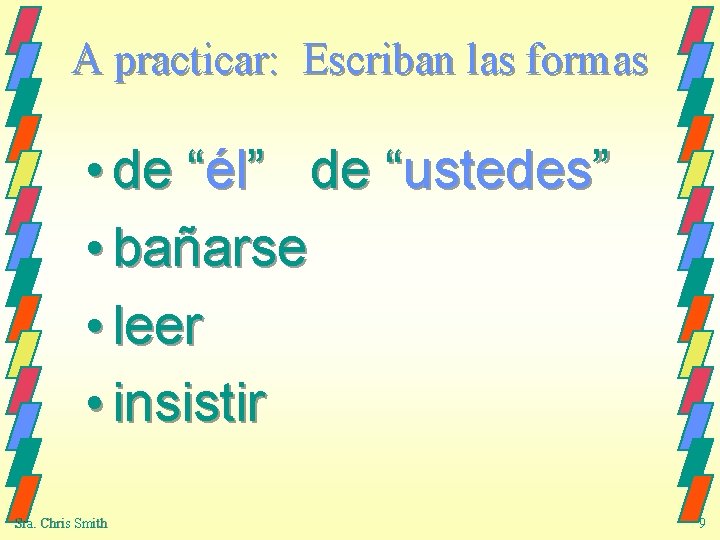 A practicar:  Escriban las formas

• de “él”   de “ustedes”
• bañarse
• leer
• insistir

Sra. Chris Smith

9